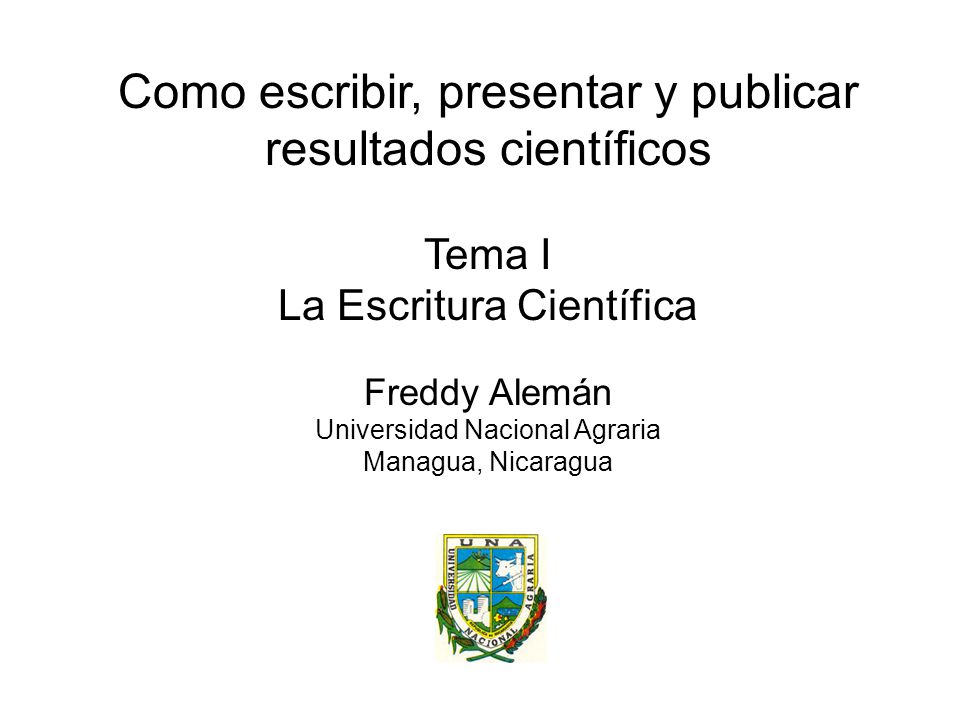 Como escribir, presentar y publicar resultados científicos

Tema I
La Escritura Científica

Freddy Alemán
Universidad Nacional Agraria
Managua, Nicaragua

UNA
UNIVERSIDAD
NACIONAL
AGRARIA